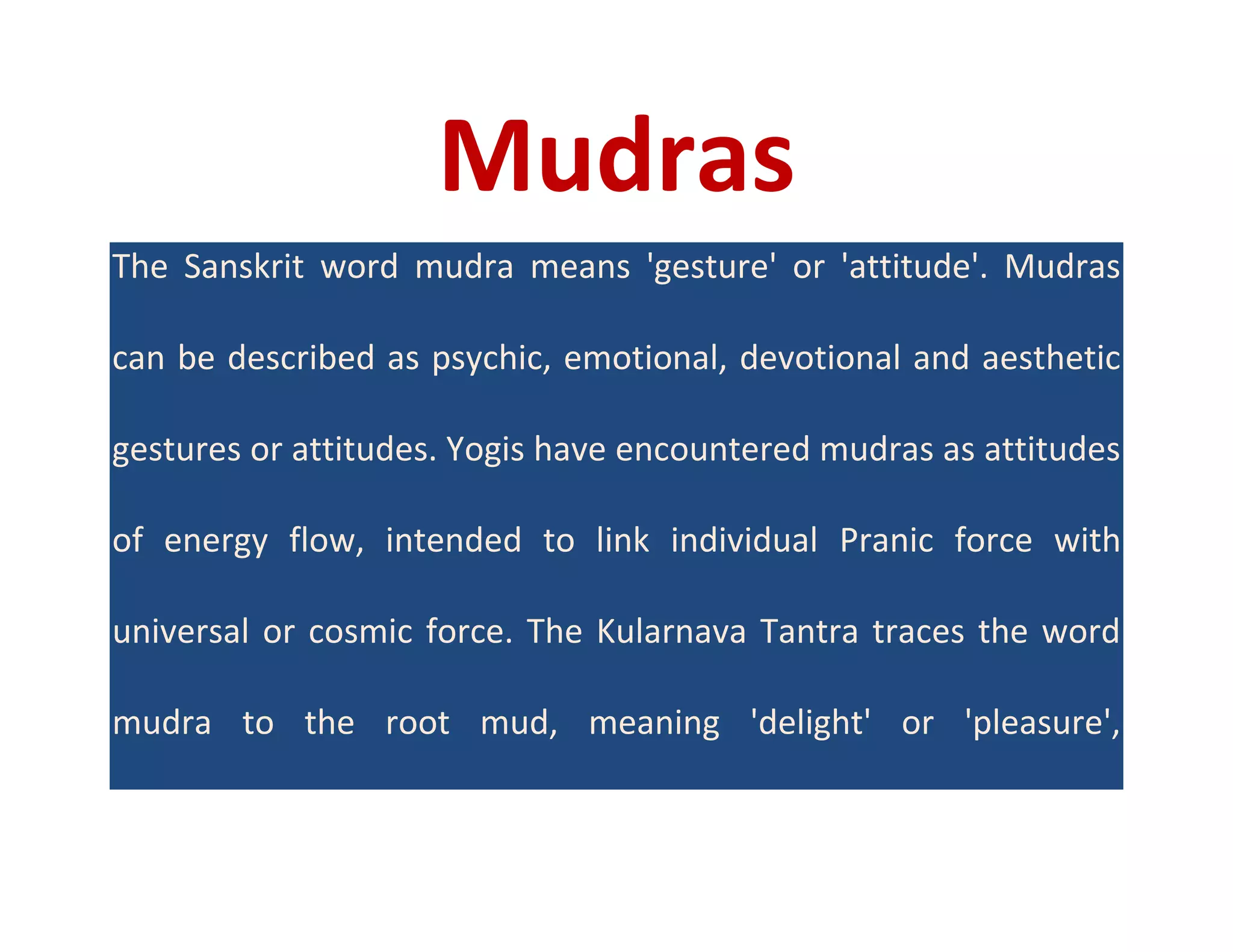 Mudras

The Sanskrit word mudra means 'gesture' or 'attitude'. Mudras can be described as psychic, emotional, devotional and aesthetic gestures or attitudes. Yogis have encountered mudras as attitudes of energy flow, intended to link individual Pranic force with universal or cosmic force. The Kularnava Tantra traces the word mudra to the root mud, meaning 'delight' or 'pleasure',